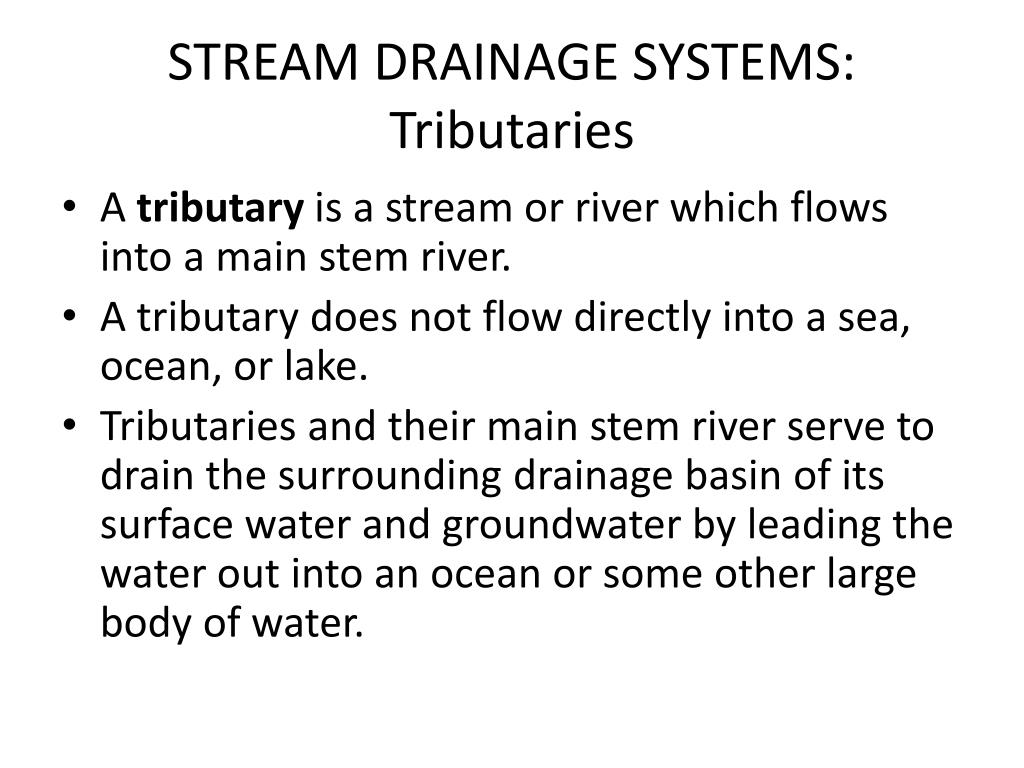 STREAM DRAINAGE SYSTEMS: Tributaries

• A tributary is a stream or river which flows into a main stem river.
• A tributary does not flow directly into a sea, ocean, or lake.
• Tributaries and their main stem river serve to drain the surrounding drainage basin of its surface water and groundwater by leading the water out into an ocean or some other large body of water.